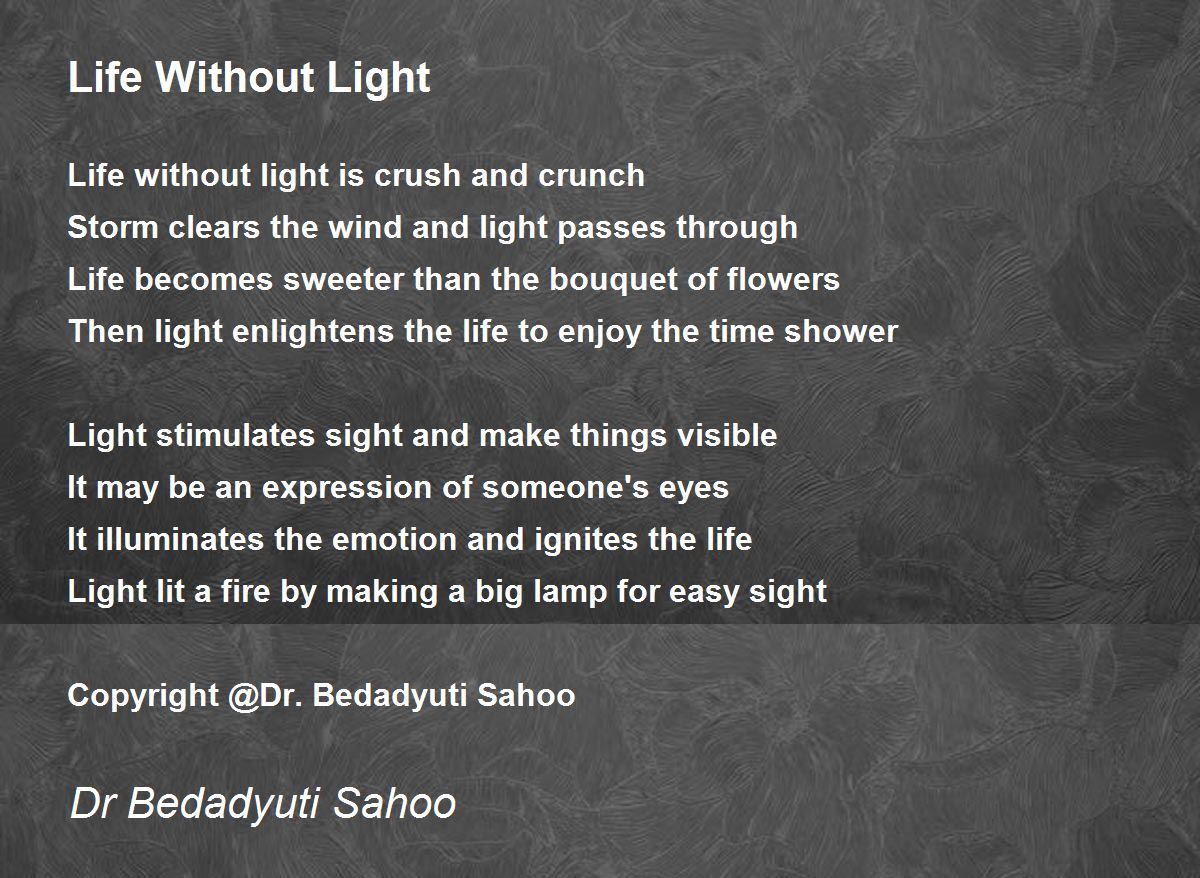 Life Without Light

Life without light is crush and crunch
Storm clears the wind and light passes through
Life becomes sweeter than the bouquet of flowers
Then light enlightens the life to enjoy the time shower

Light stimulates sight and make things visible
It may be an expression of someone's eyes
It illuminates the emotion and ignites the life
Light lit a fire by making a big lamp for easy sight

Copyright @Dr. Bedadyuti Sahoo

Dr Bedadyuti Sahoo